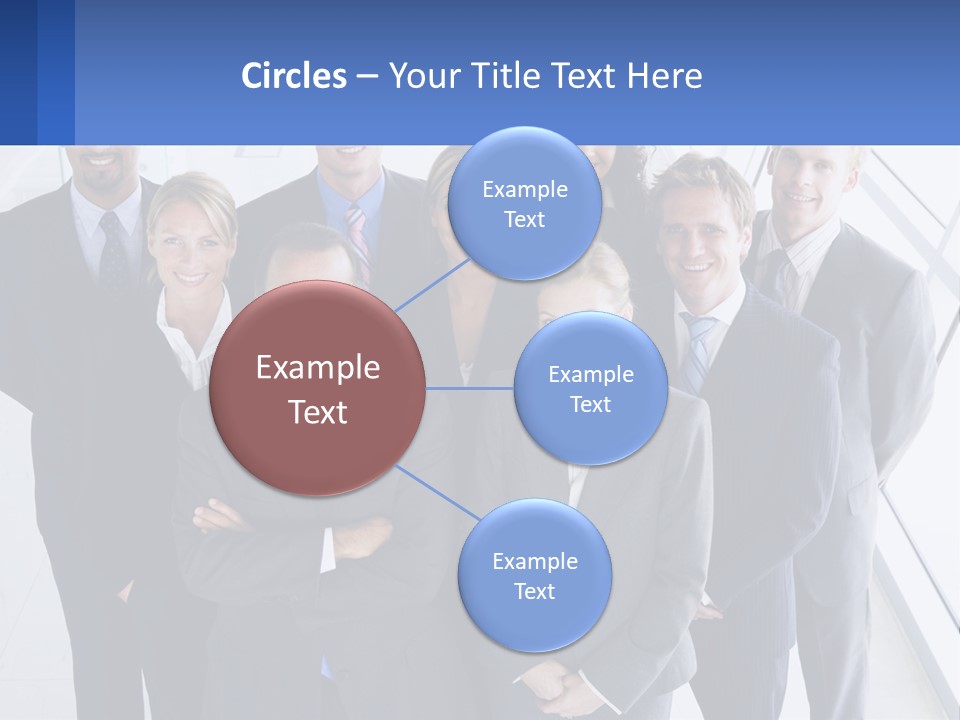 Circles – Your Title Text Here

Example Text

Example Text

Example Text

Example Text